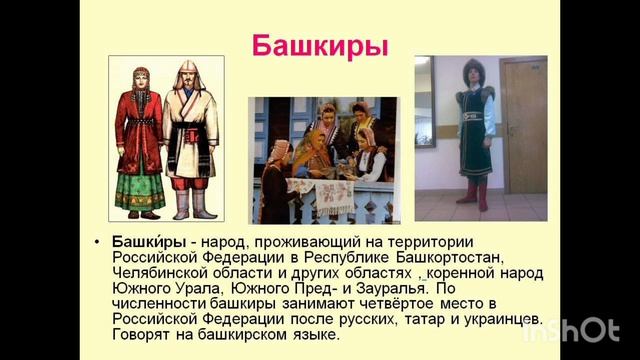 Башкиры

• Башки́ры - народ, проживающий на территории Российской Федерации в Республике Башкортостан, Челябинской области и других областях , коренной народ Южного Урала, Южного Пред- и Зауралья. По численности башкиры занимают четвёртое место в Российской Федерации после русских, татар и украинцев. Говорят на башкирском языке.

InShOt